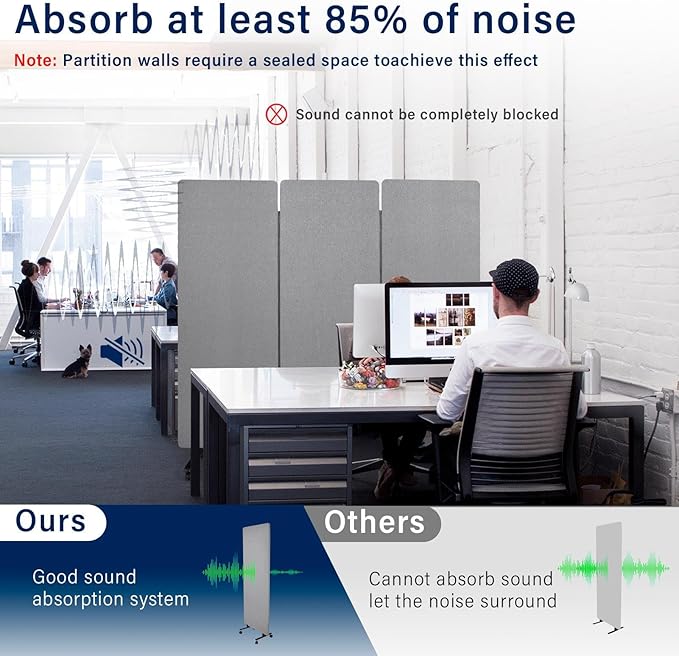 Absorb at least 85% of noise

Note: Partition walls require a sealed space toachieve this effect

Sound cannot be completely blocked

Ours

Good sound absorption system

Others

Cannot absorb sound let the noise surround